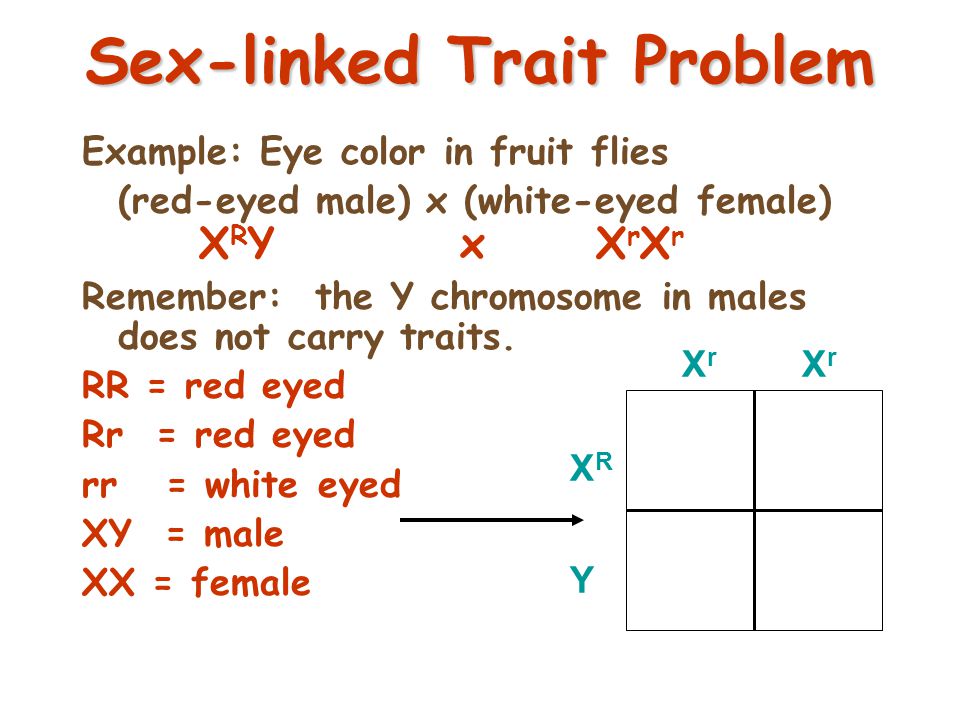 Sex-linked Trait Problem

Example: Eye color in fruit flies
(red-eyed male) x (white-eyed female)
$X^RY$ x $X^rX^r$

Remember: the Y chromosome in males does not carry traits.

RR = red eyed
Rr = red eyed
rr = white eyed
XY = male
XX = female

| | $X^r$ | $X^r$ |
|---|---|---|
| $X^R$ | | |
| Y | | |